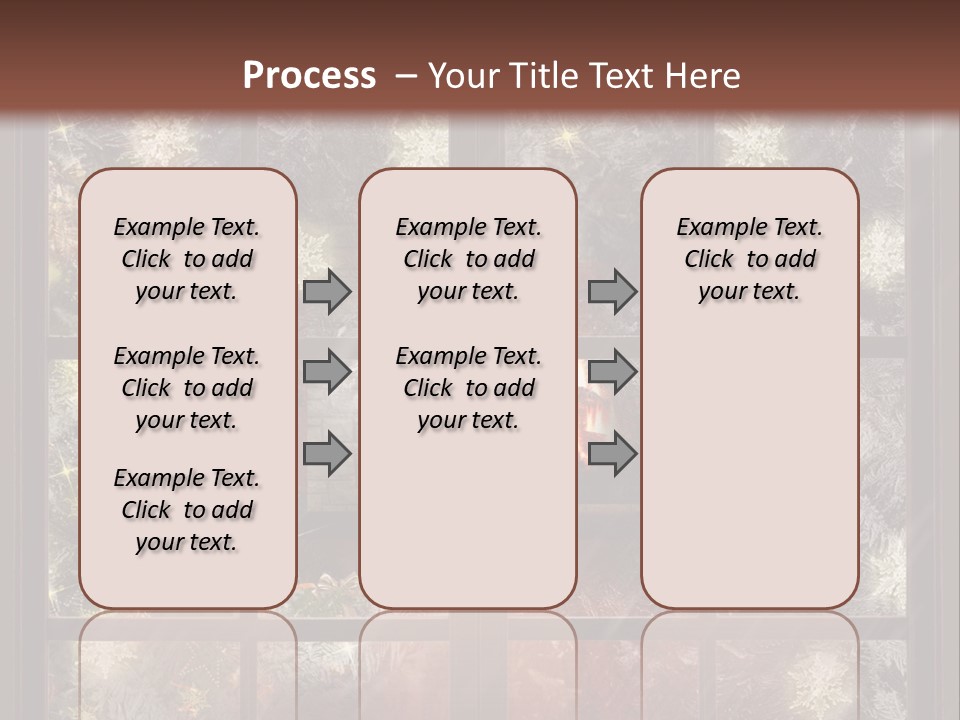 Process – Your Title Text Here

Example Text. Click to add your text.

Example Text. Click to add your text.

Example Text. Click to add your text.

Example Text. Click to add your text.

Example Text. Click to add your text.

Example Text. Click to add your text.